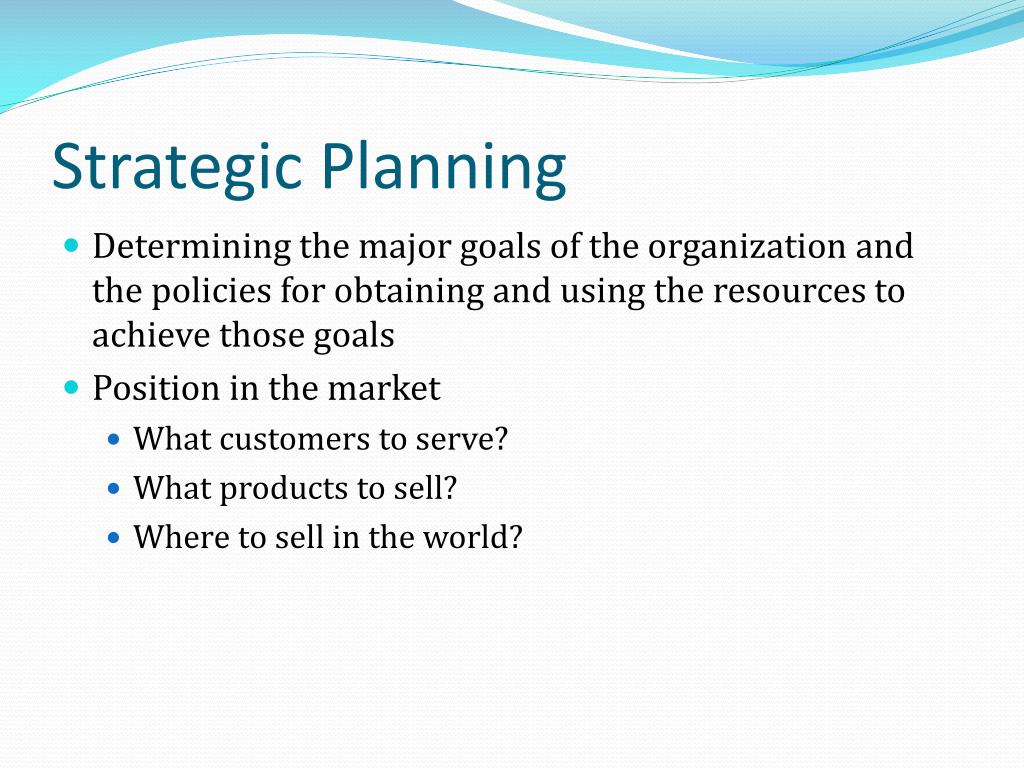 Strategic Planning

- Determining the major goals of the organization and the policies for obtaining and using the resources to achieve those goals
- Position in the market
  - What customers to serve?
  - What products to sell?
  - Where to sell in the world?